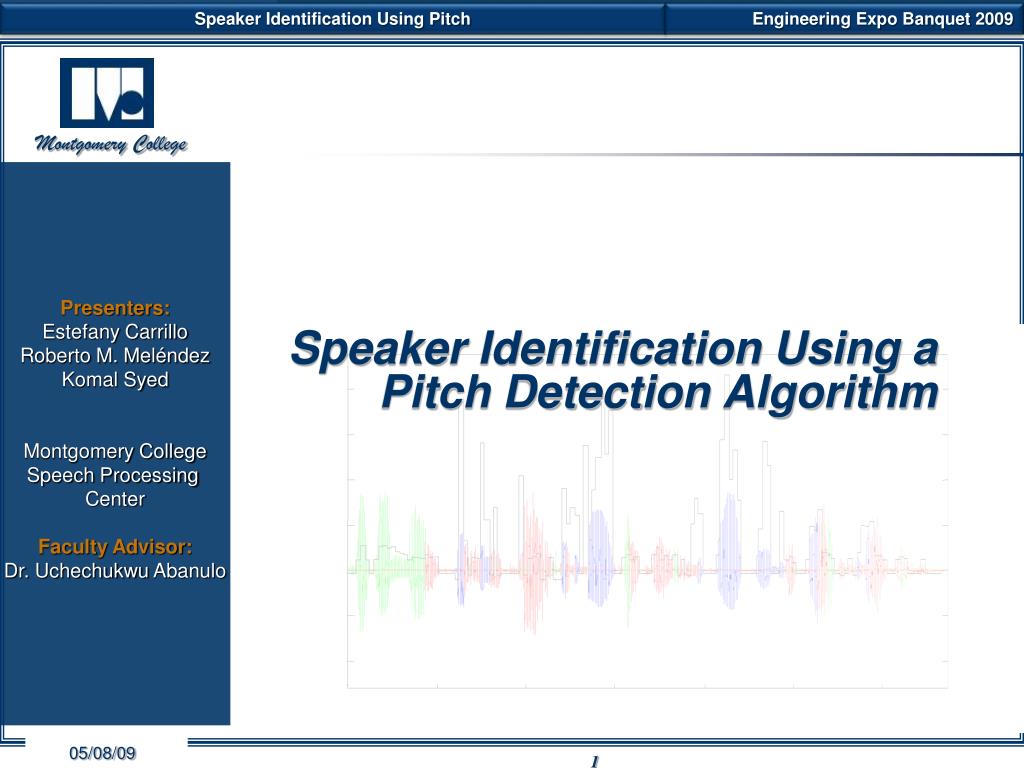 Speaker Identification Using Pitch

Engineering Expo Banquet 2009

Montgomery College

Presenters:
Estefany Carrillo
Roberto M. Meléndez
Komal Syed

Montgomery College Speech Processing Center

Faculty Advisor:
Dr. Uchechukwu Abanulo

Speaker Identification Using a Pitch Detection Algorithm

05/08/09

1